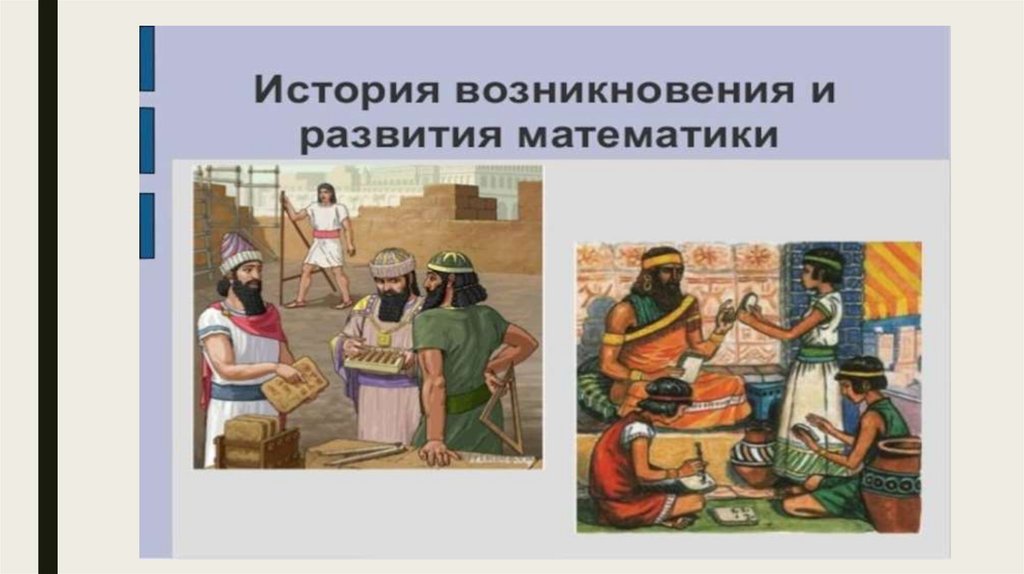 История возникновения и развития математики